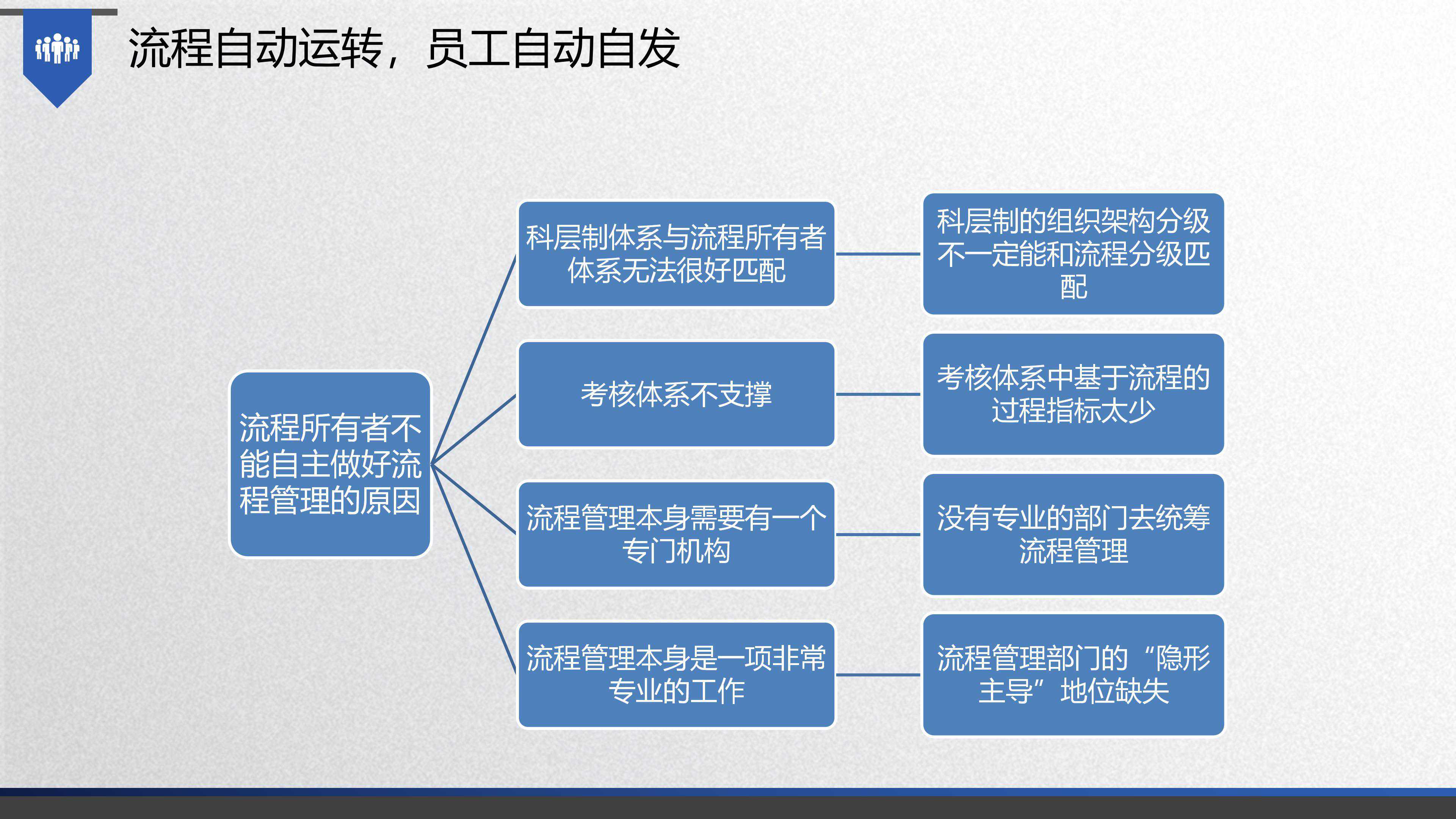 流程自动运转，员工自动自发

流程所有者不能自主做好流程管理的原因

科层制体系与流程所有者体系无法很好匹配

科层制的组织架构分级不一定能和流程分级匹配

考核体系不支撑

考核体系中基于流程的过程指标太少

流程管理本身需要有一个专门机构

没有专业的部门去统筹流程管理

流程管理本身是一项非常专业的工作

流程管理部门的“隐形主导”地位缺失